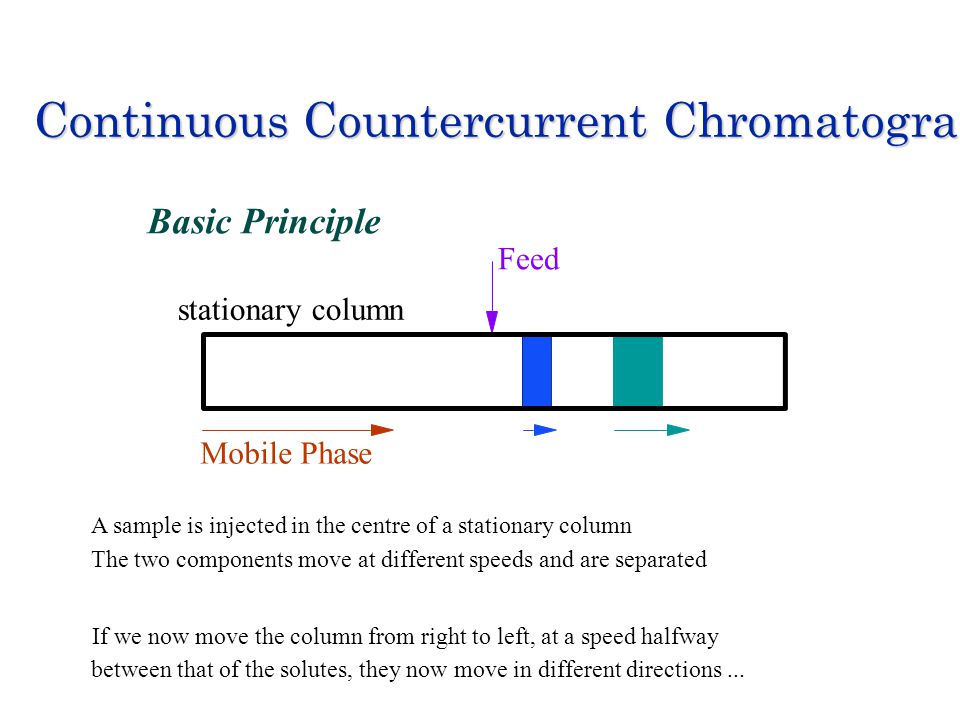 Continuous Countercurrent Chromatogra

Basic Principle

Feed

stationary column

Mobile Phase

A sample is injected in the centre of a stationary column
The two components move at different speeds and are separated

If we now move the column from right to left, at a speed halfway between that of the solutes, they now move in different directions ...